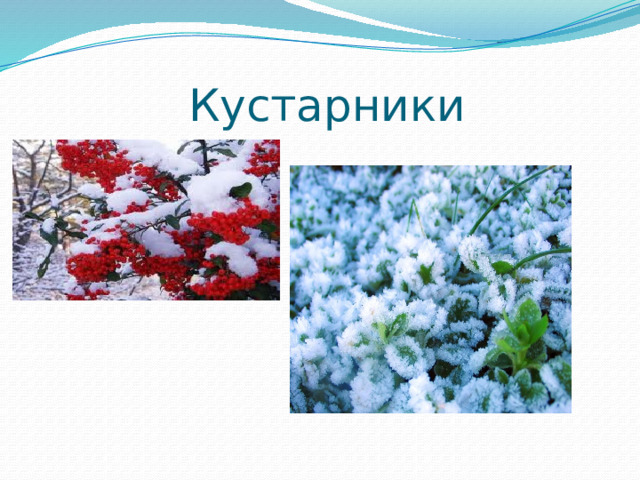 Кустарники